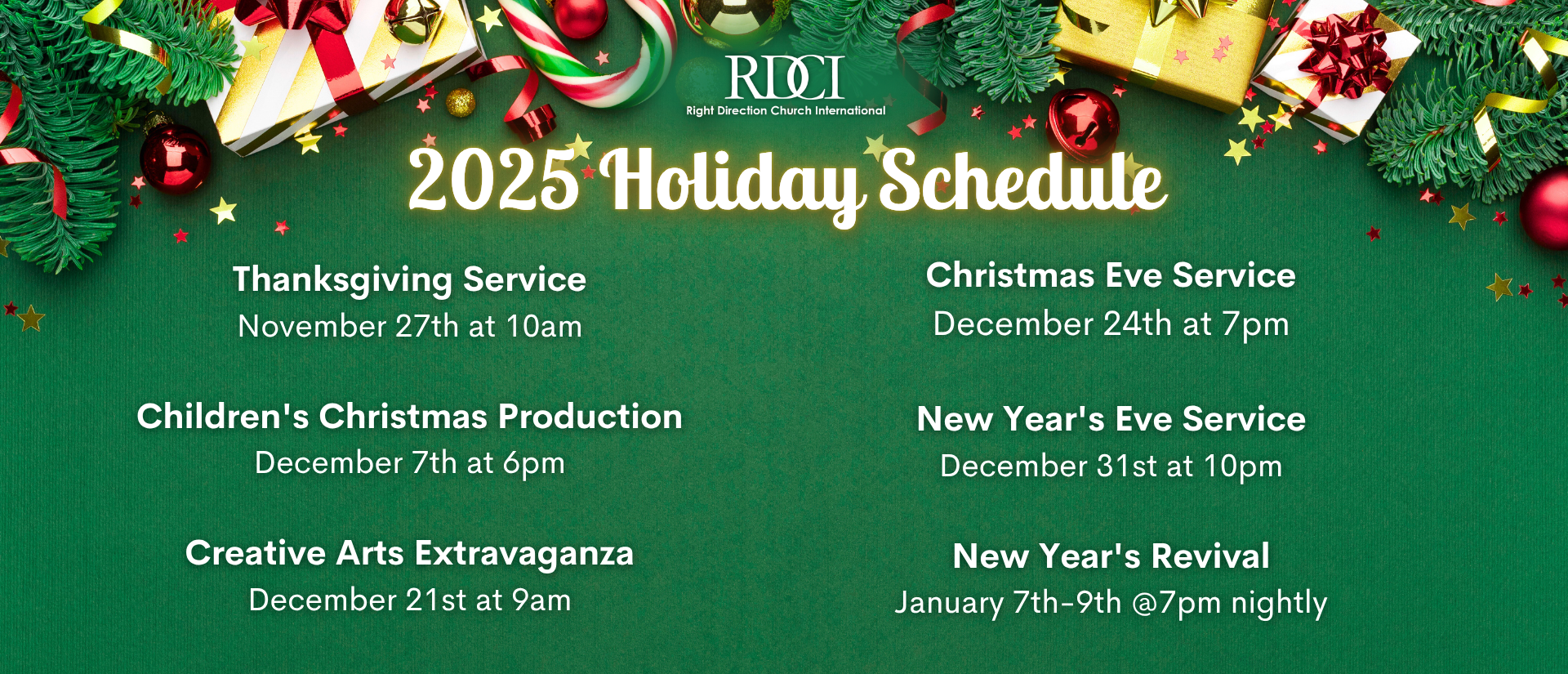 RDCI
Right Direction Church International

2025 Holiday Schedule

Thanksgiving Service
November 27th at 10am

Children's Christmas Production
December 7th at 6pm

Creative Arts Extravaganza
December 21st at 9am

Christmas Eve Service
December 24th at 7pm

New Year's Eve Service
December 31st at 10pm

New Year's Revival
January 7th-9th @7pm nightly